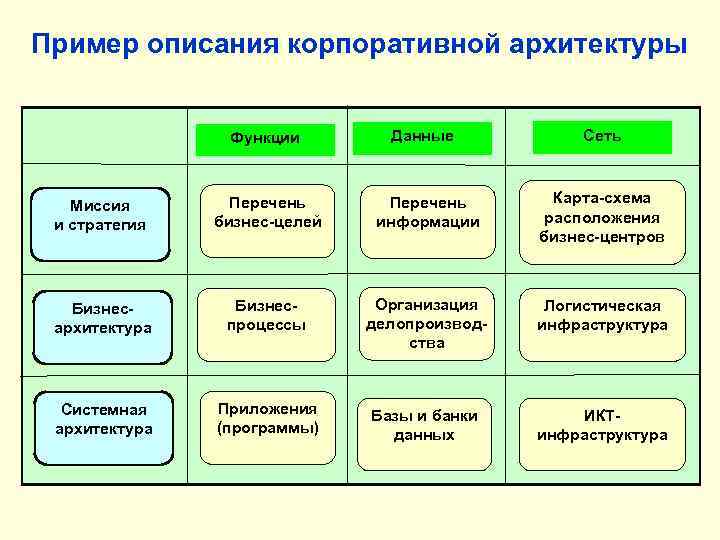 Пример описания корпоративной архитектуры

| | Функции | Данные | Сеть |
|---|---|---|---|
| Миссия и стратегия | Перечень бизнес-целей | Перечень информации | Карта-схема расположения бизнес-центров |
| Бизнес-архитектура | Бизнес-процессы | Организация делопроизводства | Логистическая инфраструктура |
| Системная архитектура | Приложения (программы) | Базы и банки данных | ИКТ-инфраструктура |